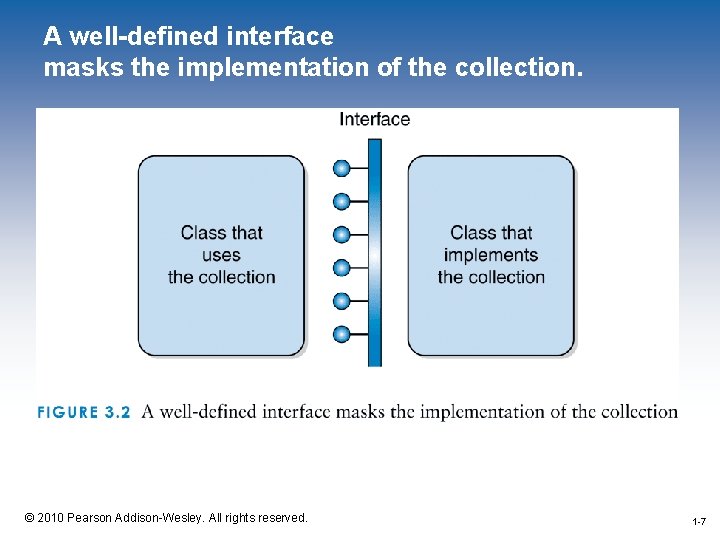 A well-defined interface
masks the implementation of the collection.

Interface

Class that uses the collection

Class that implements the collection

FIGURE 3.2 A well-defined interface masks the implementation of the collection

© 2010 Pearson Addison-Wesley. All rights reserved.

1-7